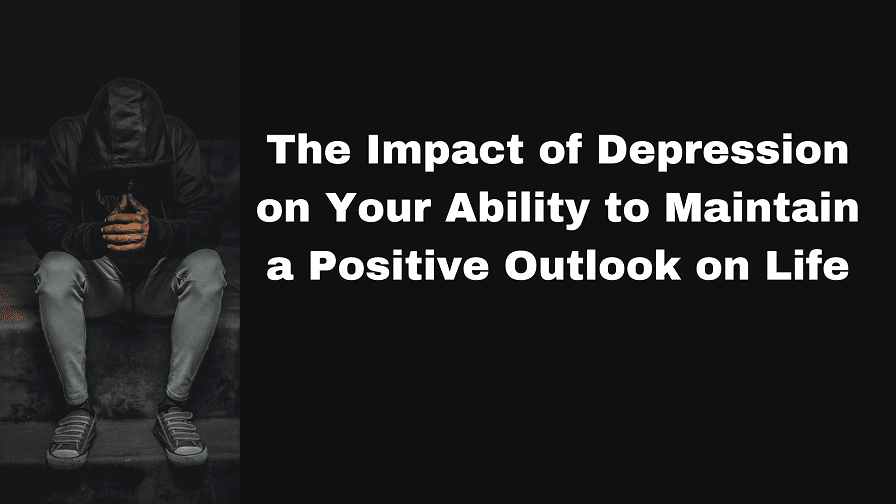 The Impact of Depression on Your Ability to Maintain a Positive Outlook on Life